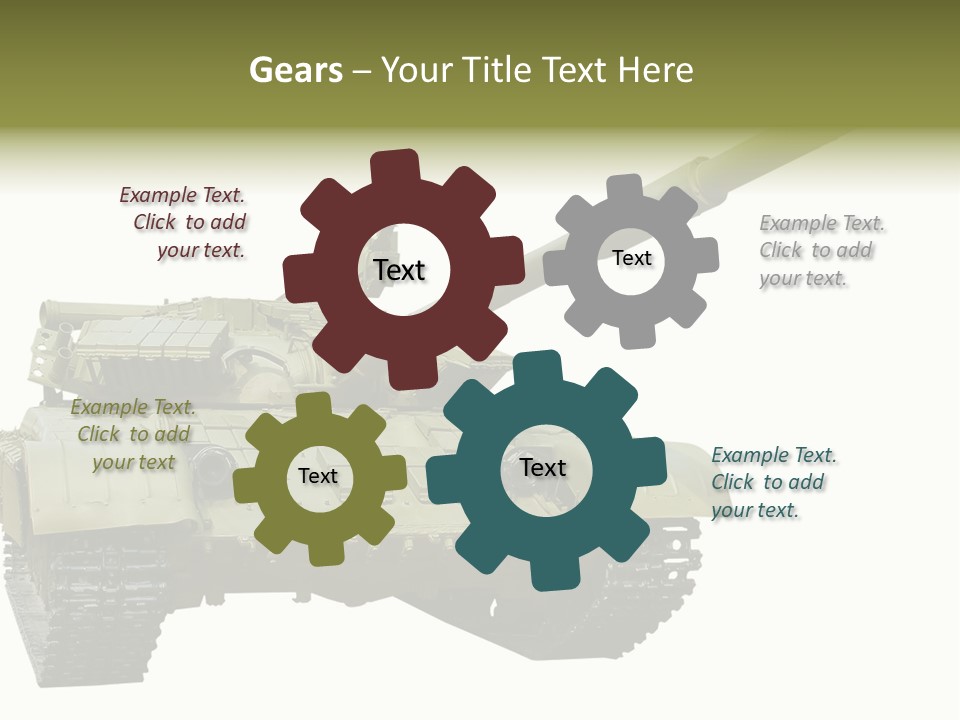 Gears – Your Title Text Here

Example Text. Click to add your text.

Text

Text

Example Text. Click to add your text.

Example Text. Click to add your text

Text

Text

Example Text. Click to add your text.